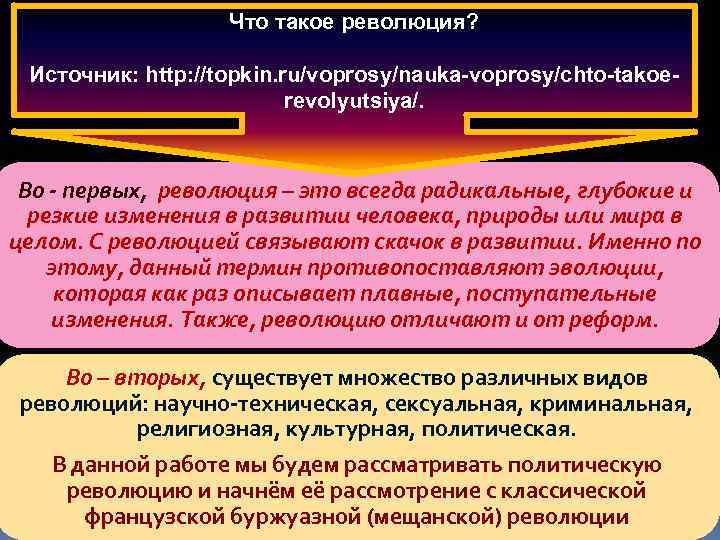 Что такое революция?

Источник: http://topkin.ru/voprosy/nauka-voprosy/chto-takoe-revolyutsiya/.

Во - первых, революция – это всегда радикальные, глубокие и резкие изменения в развитии человека, природы или мира в целом. С революцией связывают скачок в развитии. Именно по этому, данный термин противопоставляют эволюции, которая как раз описывает плавные, поступательные изменения. Также, революцию отличают и от реформ.

Во – вторых, существует множество различных видов революций: научно-техническая, сексуальная, криминальная, религиозная, культурная, политическая.

В данной работе мы будем рассматривать политическую революцию и начнём её рассмотрение с классической французской буржуазной (мещанской) революции